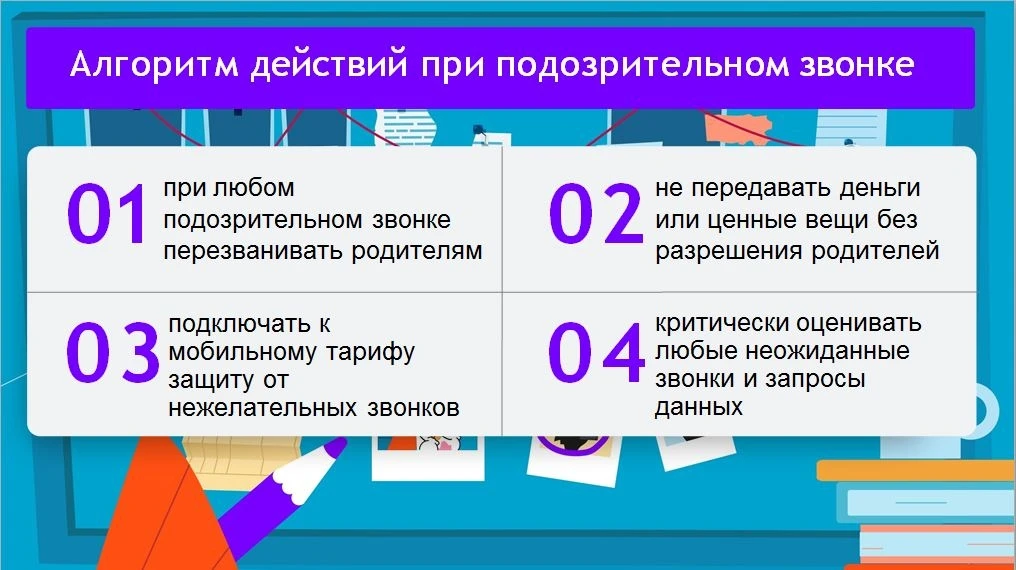 Алгоритм действий при подозрительном звонке

01 при любом подозрительном звонке перезванивать родителям

02 не передавать деньги или ценные вещи без разрешения родителей

03 подключать к мобильному тарифу защиту от нежелательных звонков

04 критически оценивать любые неожиданные звонки и запросы данных